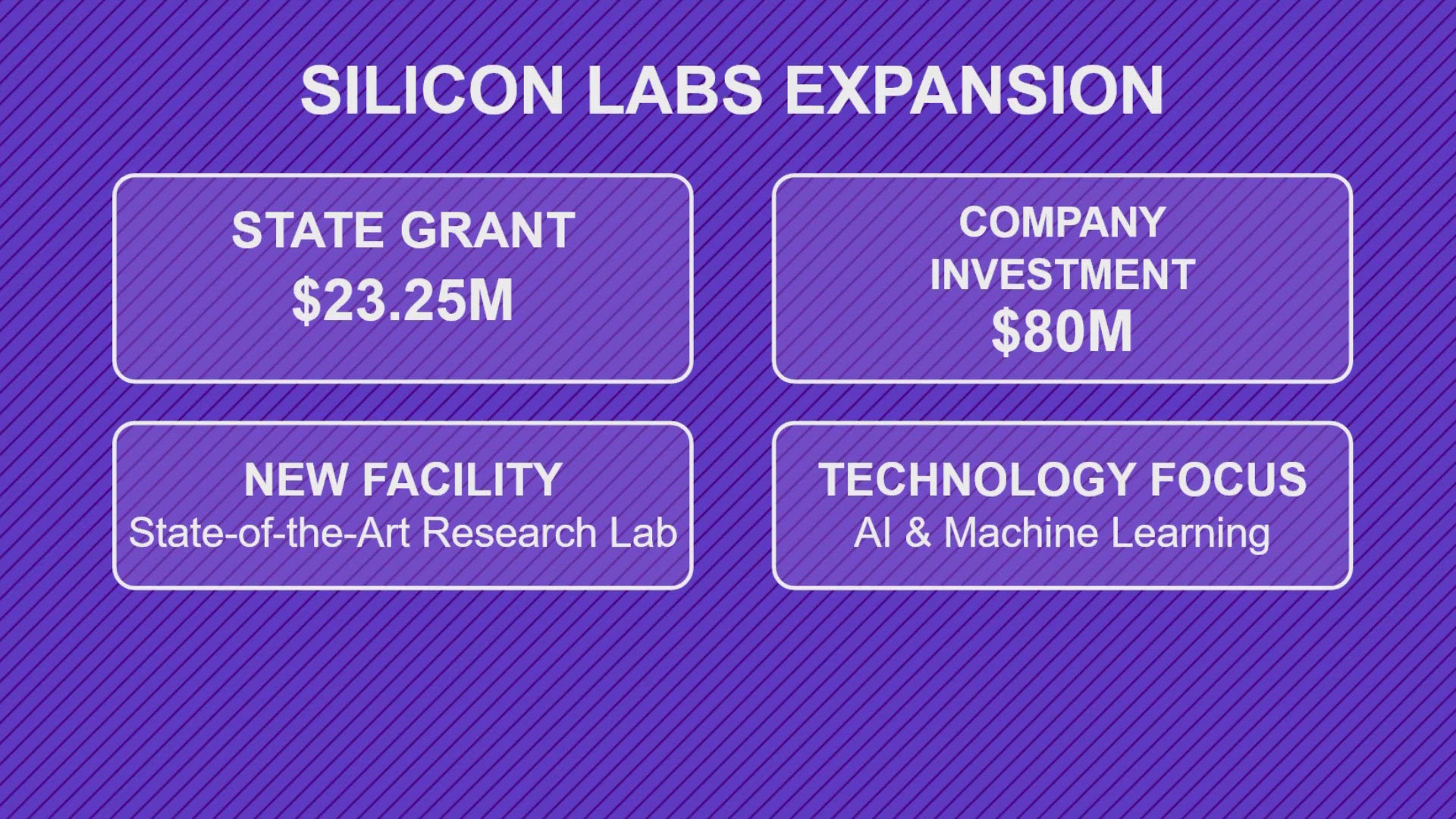 SILICON LABS EXPANSION

STATE GRANT
$23.25M

COMPANY INVESTMENT
$80M

NEW FACILITY
State-of-the-Art Research Lab

TECHNOLOGY FOCUS
AI & Machine Learning